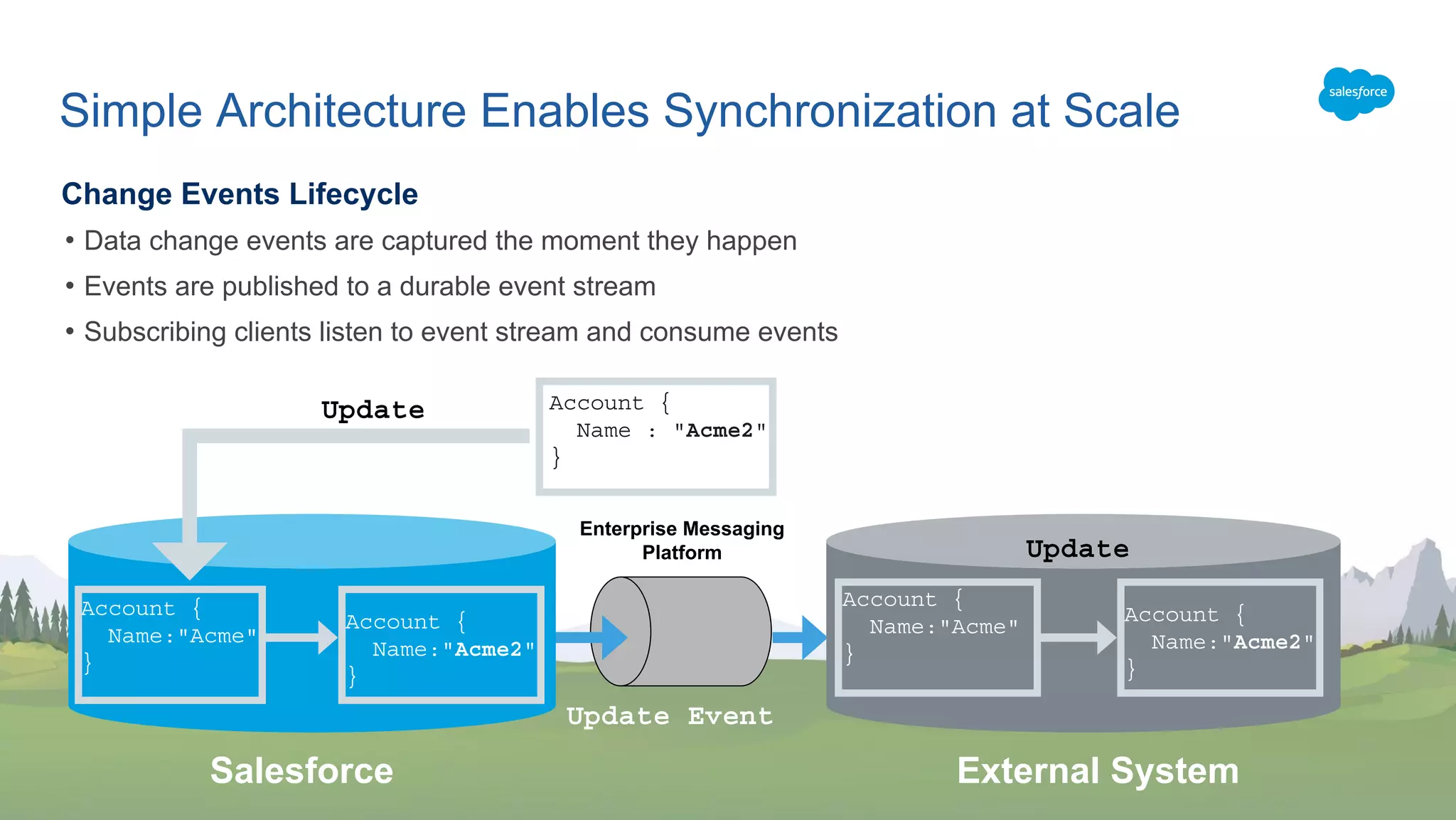 Simple Architecture Enables Synchronization at Scale

salesforce

Change Events Lifecycle

• Data change events are captured the moment they happen
• Events are published to a durable event stream
• Subscribing clients listen to event stream and consume events

Update

Account {
Name : "Acme2"
}

Account {
Name:"Acme"
}

Account {
Name:"Acme2"
}

Enterprise Messaging Platform

Update Event

Update

Account {
Name:"Acme"
}

Account {
Name:"Acme2"
}

Salesforce

External System